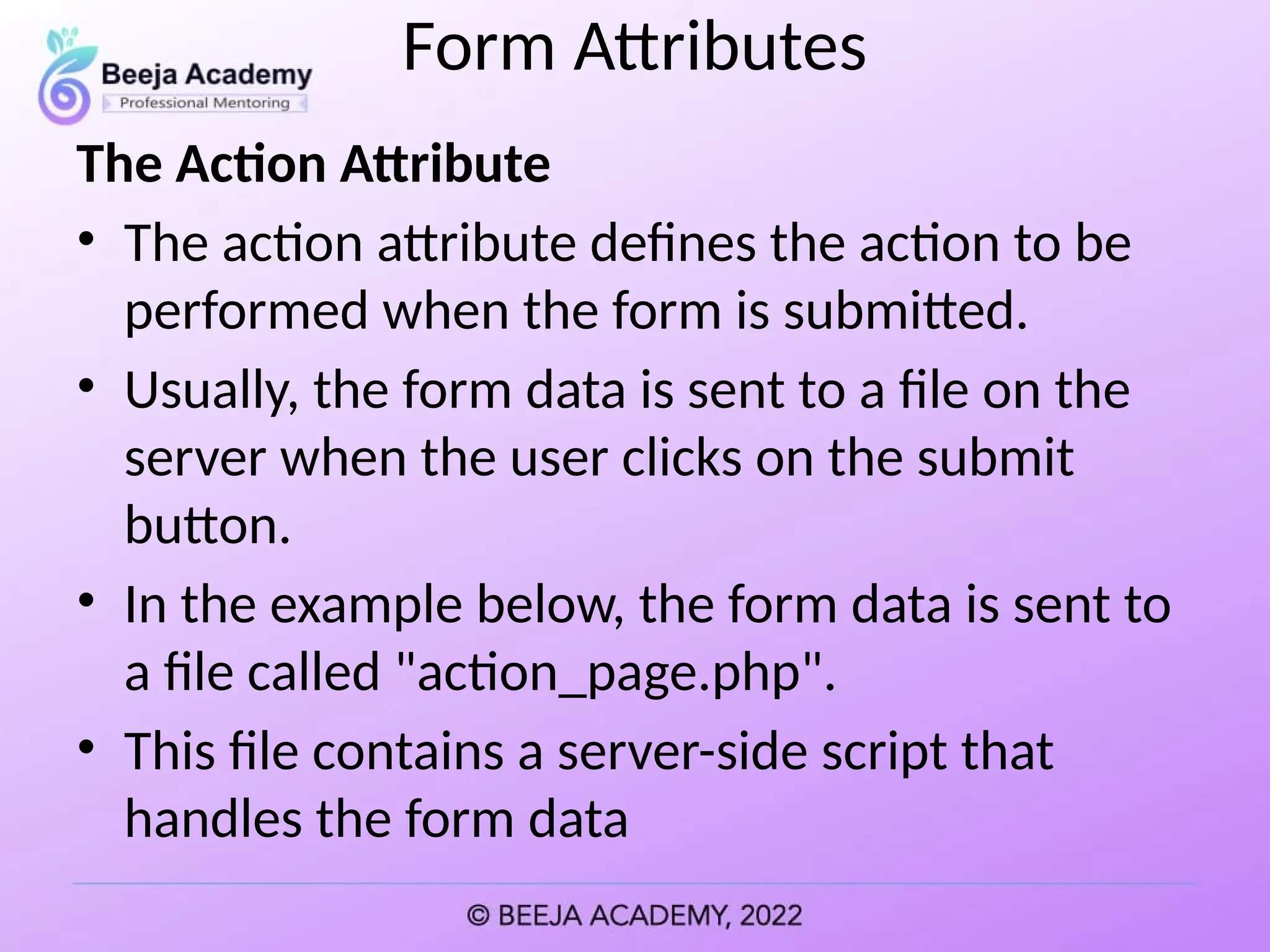 Beeja Academy
Professional Mentoring

Form Attributes

The Action Attribute

• The action attribute defines the action to be performed when the form is submitted.
• Usually, the form data is sent to a file on the server when the user clicks on the submit button.
• In the example below, the form data is sent to a file called "action_page.php".
• This file contains a server-side script that handles the form data

© BEEJA ACADEMY, 2022